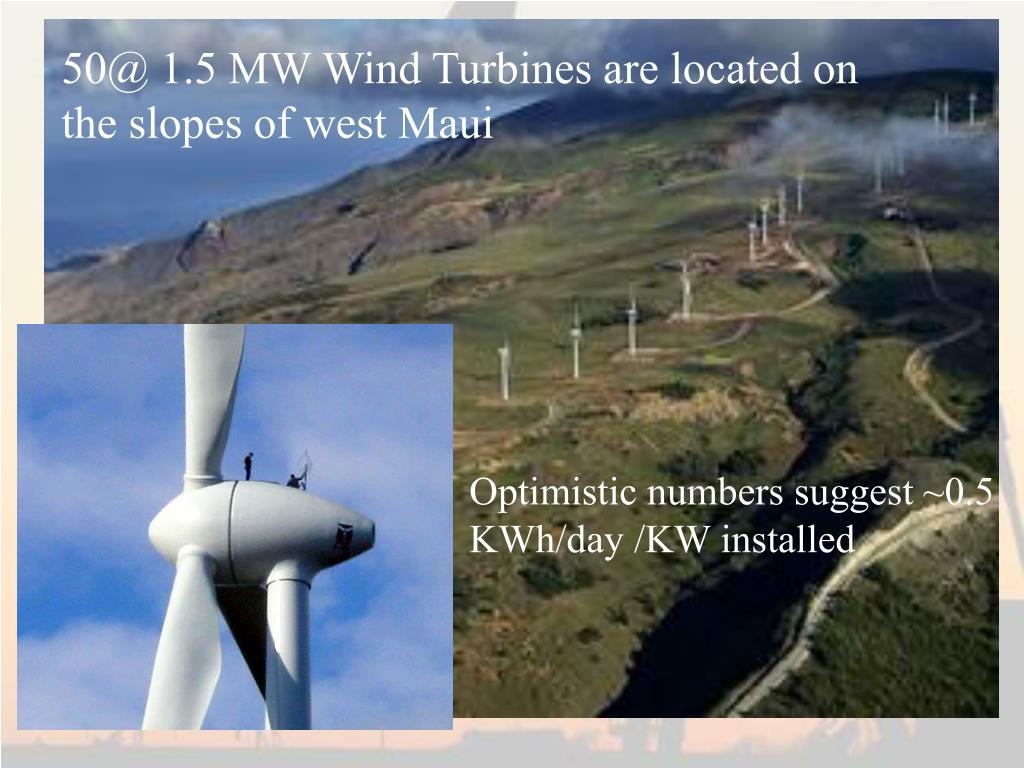 50@ 1.5 MW Wind Turbines are located on the slopes of west Maui

Optimistic numbers suggest ~0.5 KWh/day /KW installed